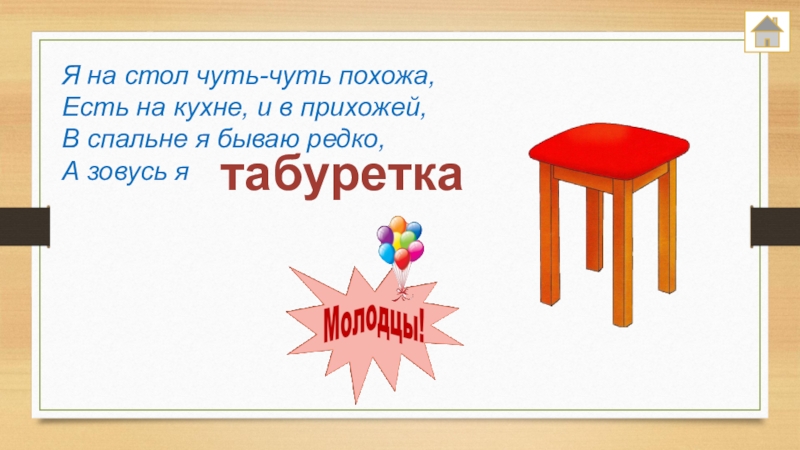 Я на стол чуть-чуть похожа,
Есть на кухне, и в прихожей,
В спальне я бываю редко,
А зовусь я табуретка

Молодцы!